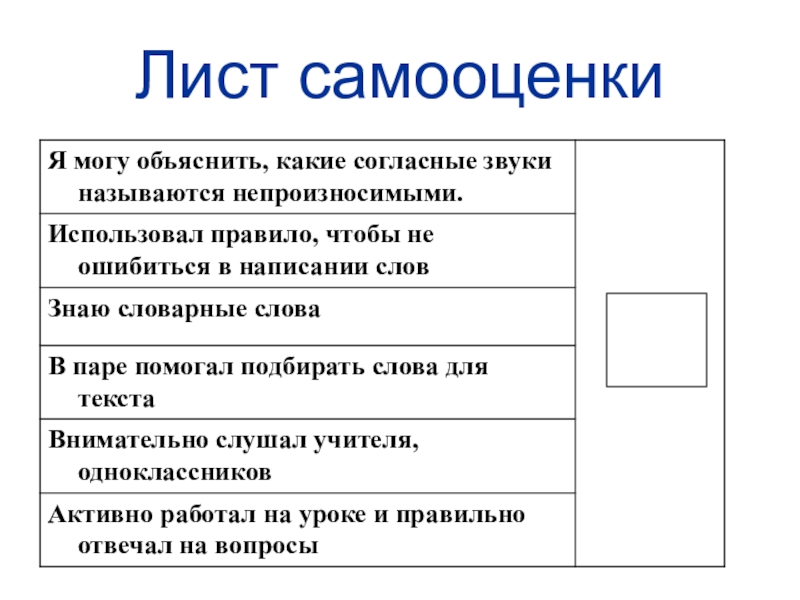 Лист самооценки

| Я могу объяснить, какие согласные звуки называются непроизносимыми. | |
|---|---|
| Использовал правило, чтобы не ошибиться в написании слов | |
| Знаю словарные слова | |
| В паре помогал подбирать слова для текста | |
| Внимательно слушал учителя, одноклассников | |
| Активно работал на уроке и правильно отвечал на вопросы | |